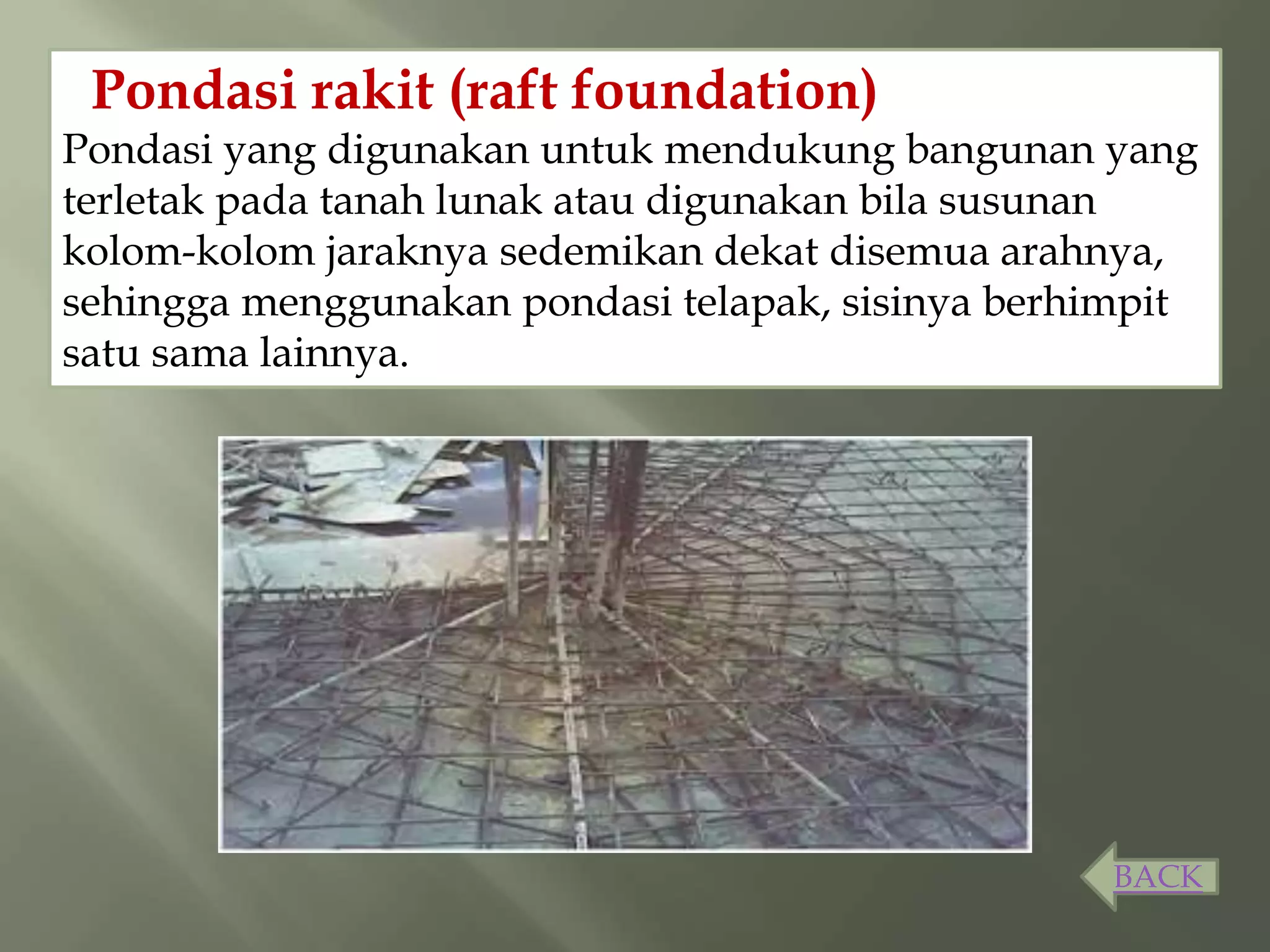 Pondasi rakit (raft foundation)

Pondasi yang digunakan untuk mendukung bangunan yang terletak pada tanah lunak atau digunakan bila susunan kolom-kolom jaraknya sedemikan dekat disemua arahnya, sehingga menggunakan pondasi telapak, sisinya berhimpit satu sama lainnya.

BACK